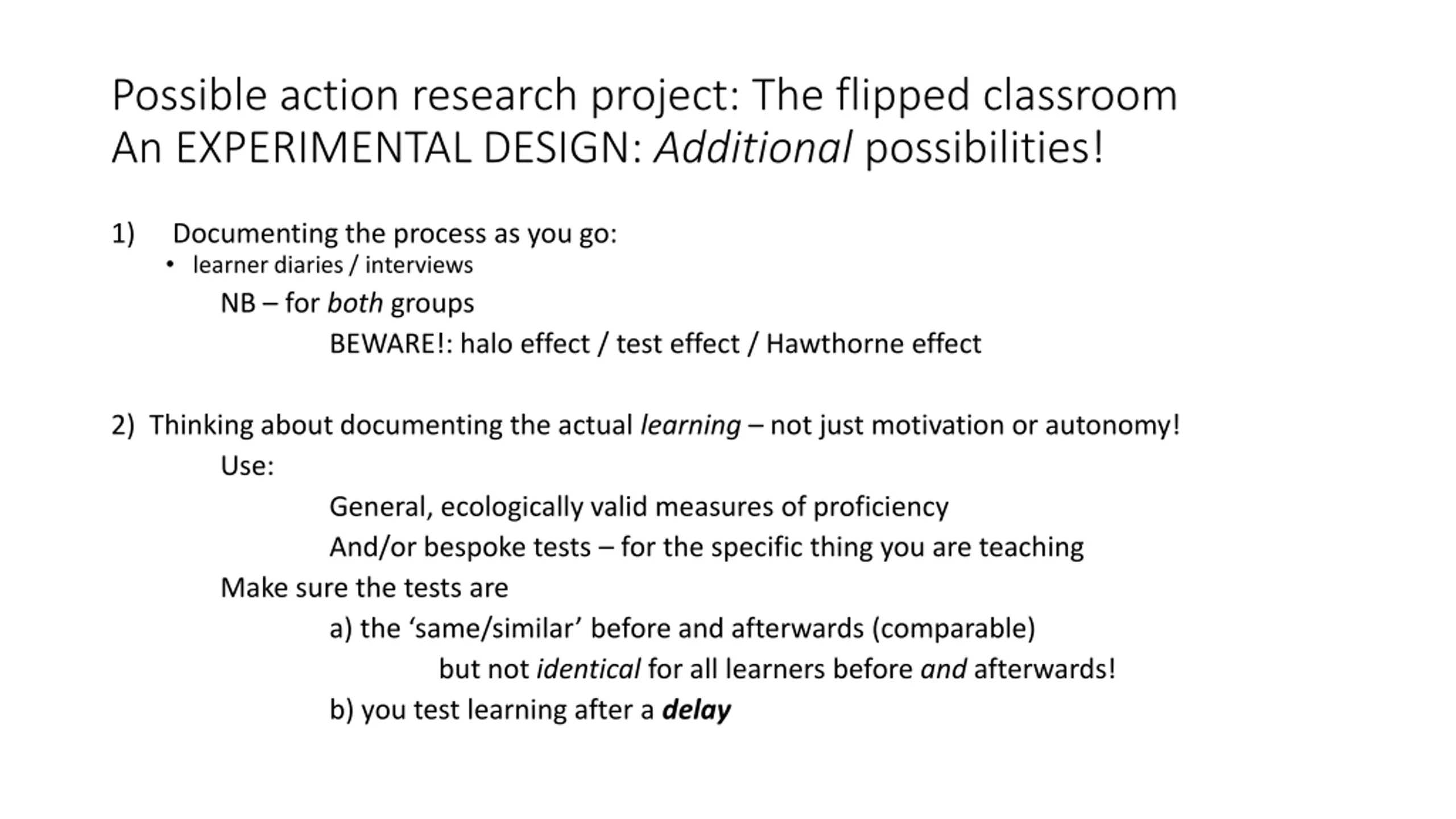 Possible action research project: The flipped classroom
An EXPERIMENTAL DESIGN: Additional possibilities!

1) Documenting the process as you go:
• learner diaries / interviews
NB – for both groups
BEWARE!: halo effect / test effect / Hawthorne effect

2) Thinking about documenting the actual learning – not just motivation or autonomy!
Use:
General, ecologically valid measures of proficiency
And/or bespoke tests – for the specific thing you are teaching
Make sure the tests are
a) the ‘same/similar’ before and afterwards (comparable)
but not identical for all learners before and afterwards!
b) you test learning after a delay